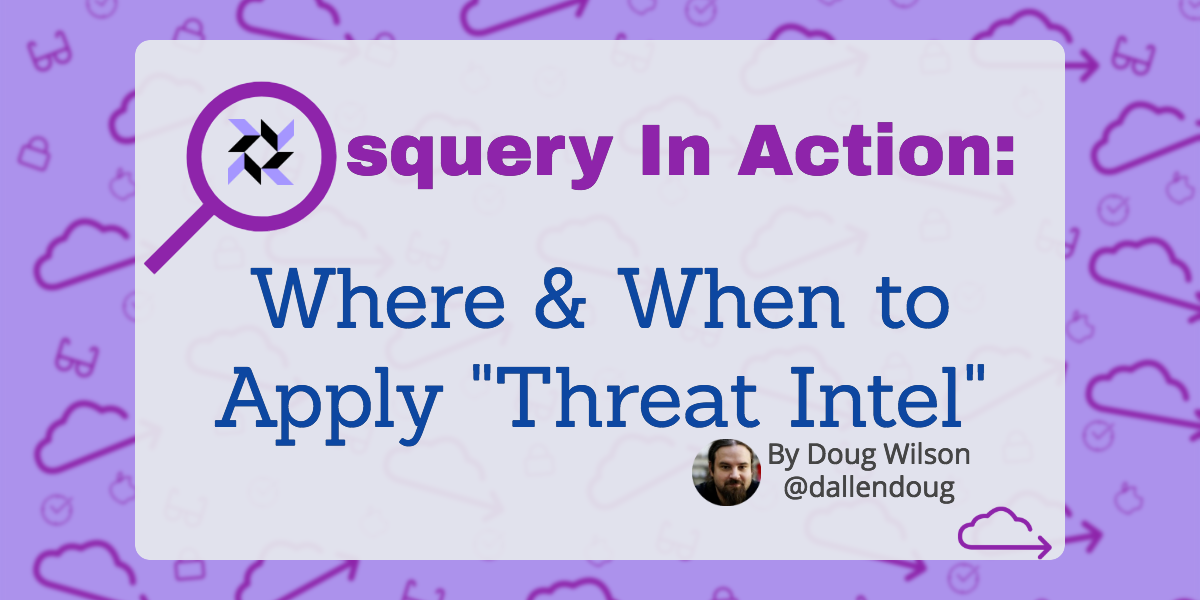 squery In Action:

Where & When to Apply "Threat Intel"

By Doug Wilson
@dallendoug